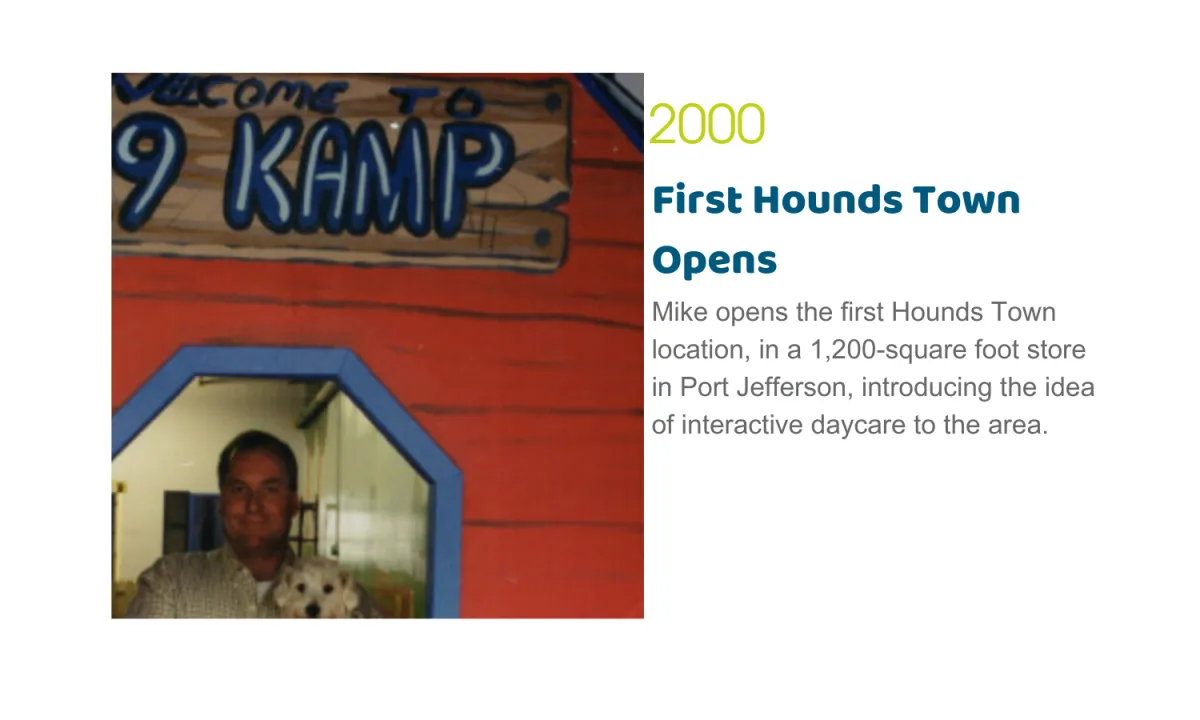 WELCOME TO
9 KAMP

2000

First Hounds Town Opens

Mike opens the first Hounds Town location, in a 1,200-square foot store in Port Jefferson, introducing the idea of interactive daycare to the area.